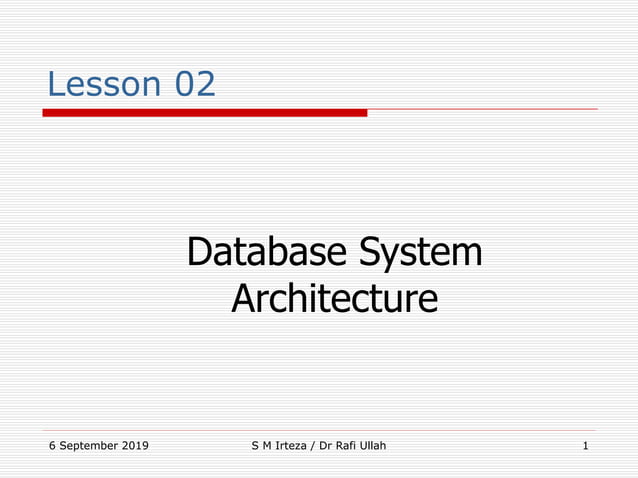 Lesson 02

Database System Architecture

6 September 2019
S M Irteza / Dr Rafi Ullah
1